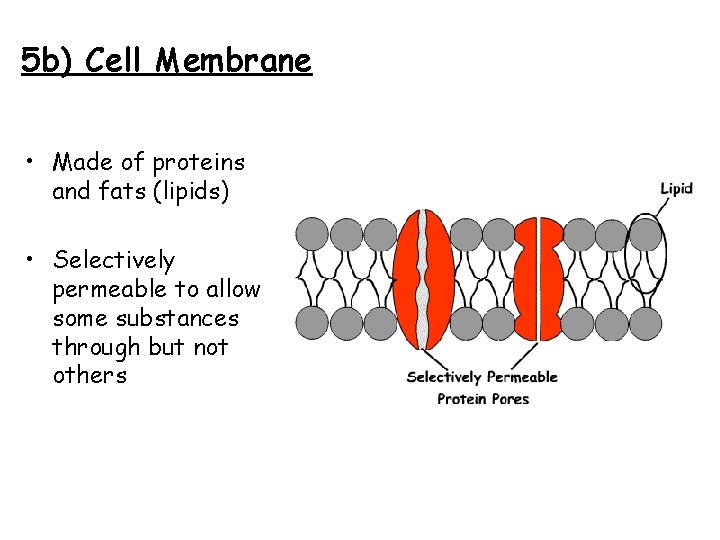 5b) Cell Membrane

• Made of proteins and fats (lipids)

• Selectively permeable to allow some substances through but not others

Lipid

Selectively Permeable Protein Pores